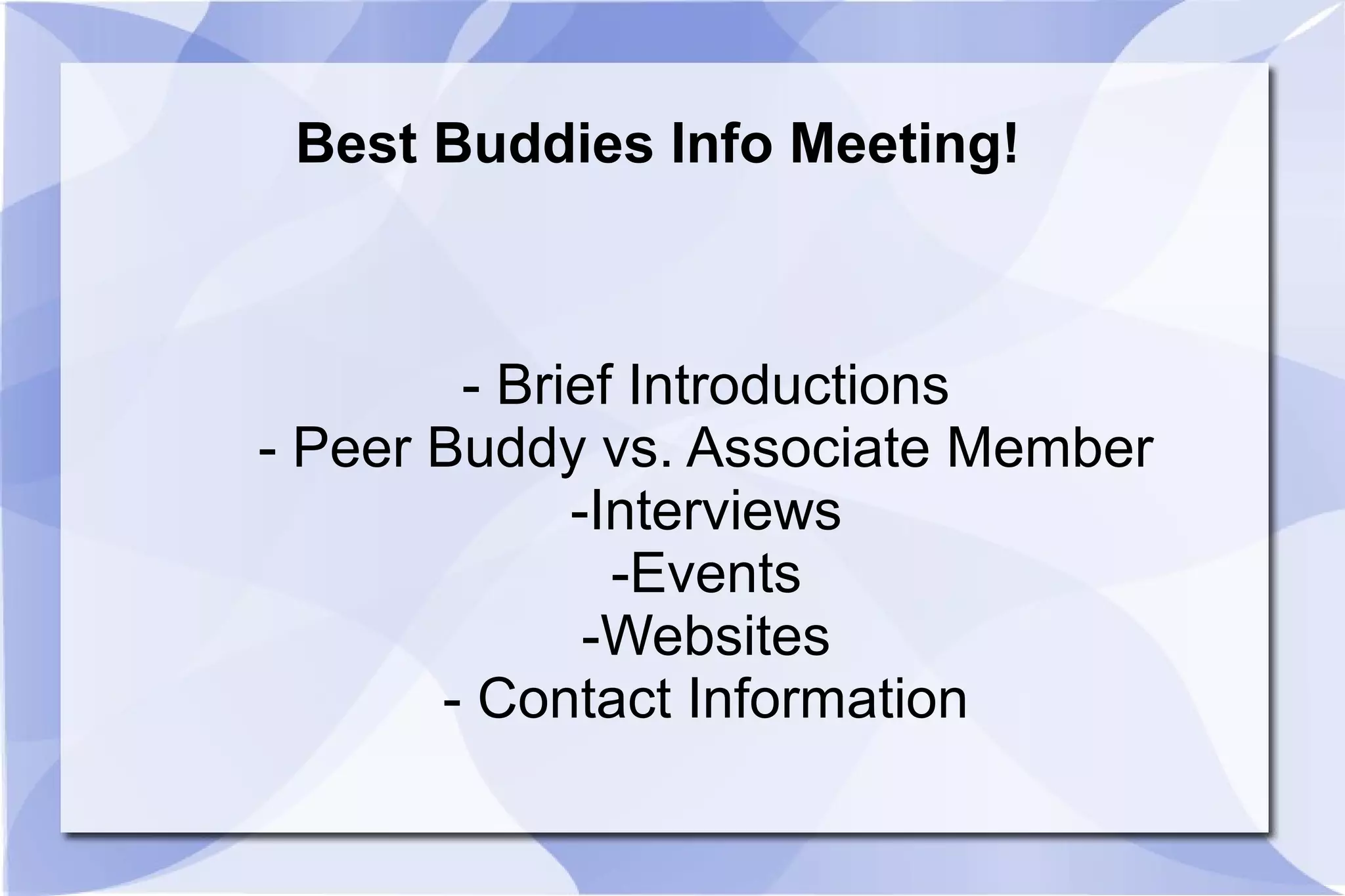 Best Buddies Info Meeting!

- Brief Introductions
- Peer Buddy vs. Associate Member
-Interviews
-Events
-Websites
- Contact Information